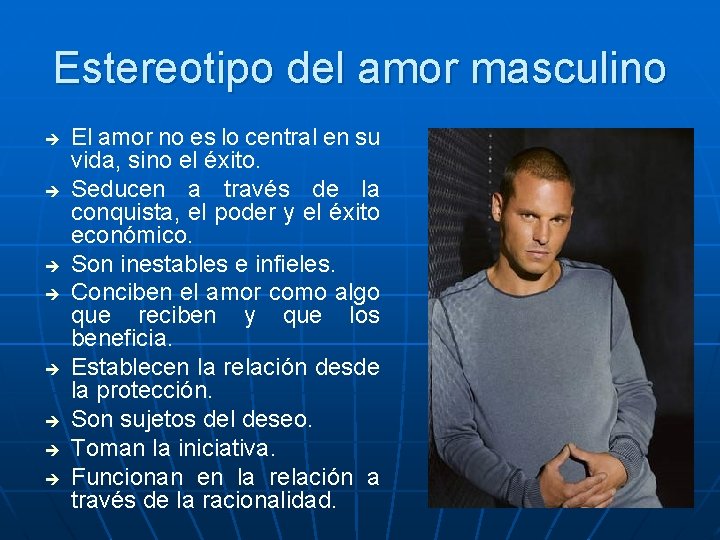 Estereotipo del amor masculino

➔ El amor no es lo central en su vida, sino el éxito.
➔ Seducen a través de la conquista, el poder y el éxito económico.
➔ Son inestables e infieles.
➔ Conciben el amor como algo que reciben y que los beneficia.
➔ Establecen la relación desde la protección.
➔ Son sujetos del deseo.
➔ Toman la iniciativa.
➔ Funcionan en la relación a través de la racionalidad.